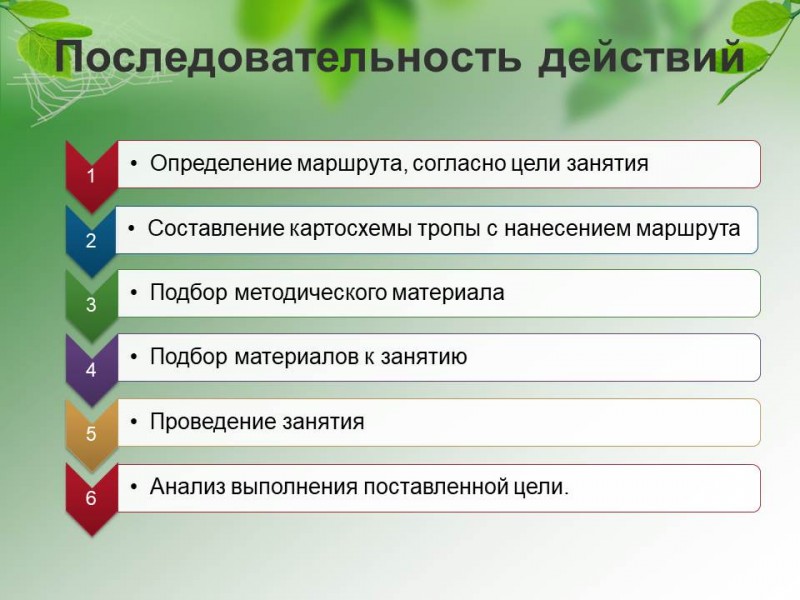 Последовательность действий

1
• Определение маршрута, согласно цели занятия

2
• Составление картосхемы тропы с нанесением маршрута

3
• Подбор методического материала

4
• Подбор материалов к занятию

5
• Проведение занятия

6
• Анализ выполнения поставленной цели.